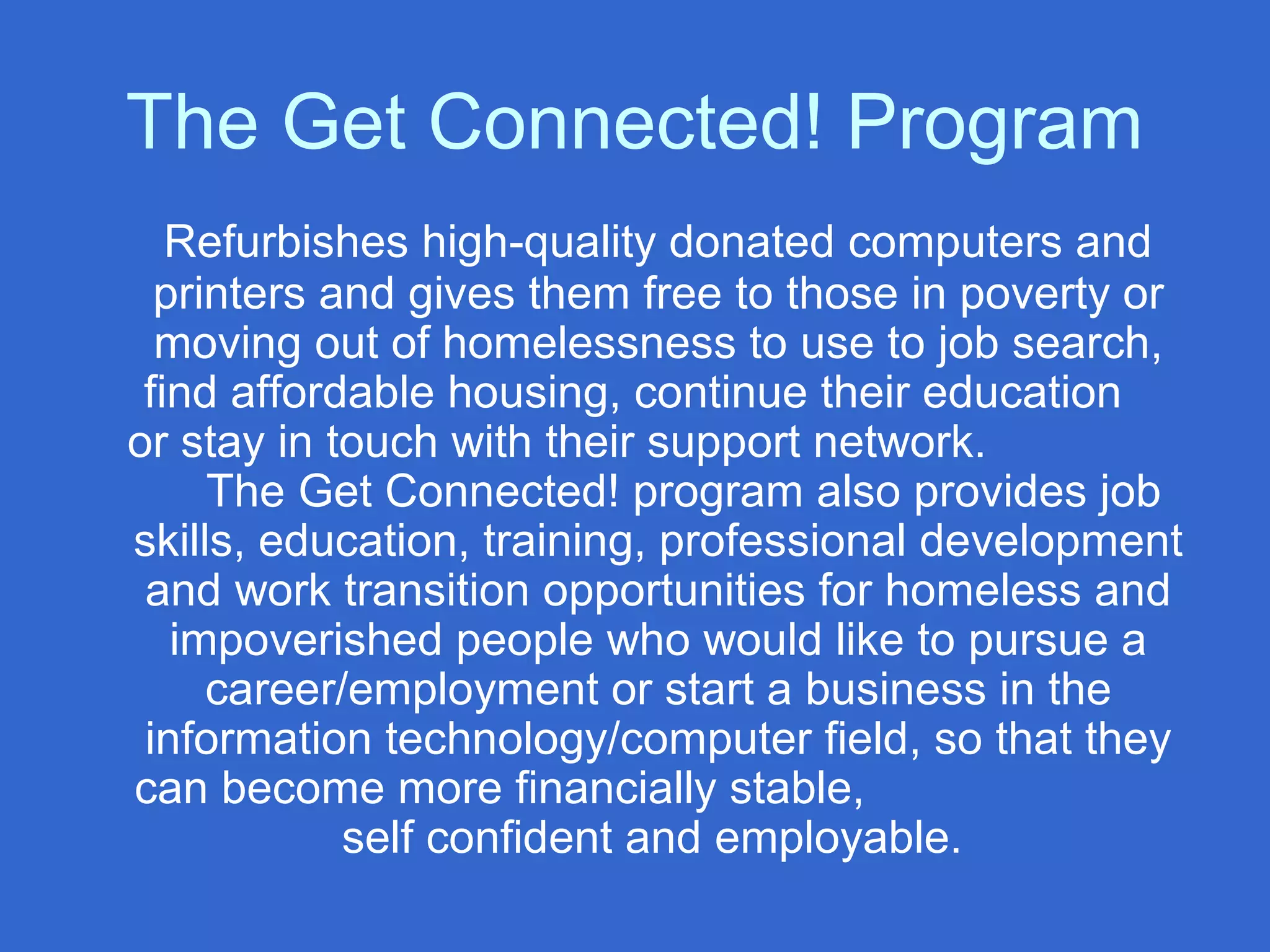 The Get Connected! Program

Refurbishes high-quality donated computers and printers and gives them free to those in poverty or moving out of homelessness to use to job search, find affordable housing, continue their education or stay in touch with their support network.

The Get Connected! program also provides job skills, education, training, professional development and work transition opportunities for homeless and impoverished people who would like to pursue a career/employment or start a business in the information technology/computer field, so that they can become more financially stable, self confident and employable.